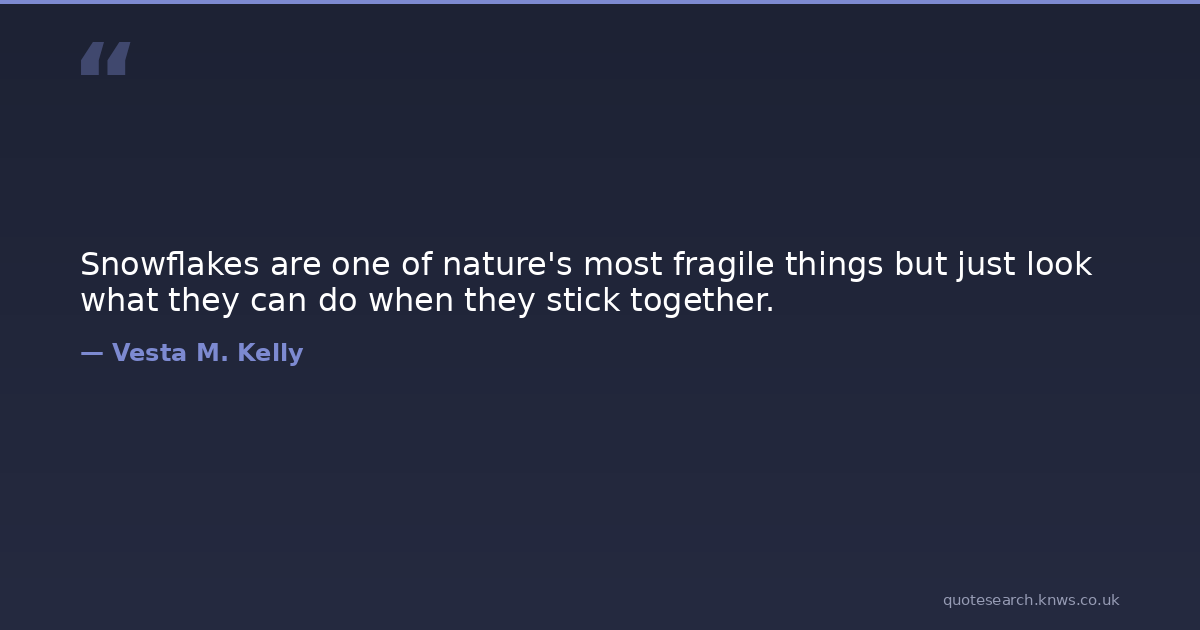 “

Snowflakes are one of nature's most fragile things but just look what they can do when they stick together.

— Vesta M. Kelly

quotesearch.knws.co.uk